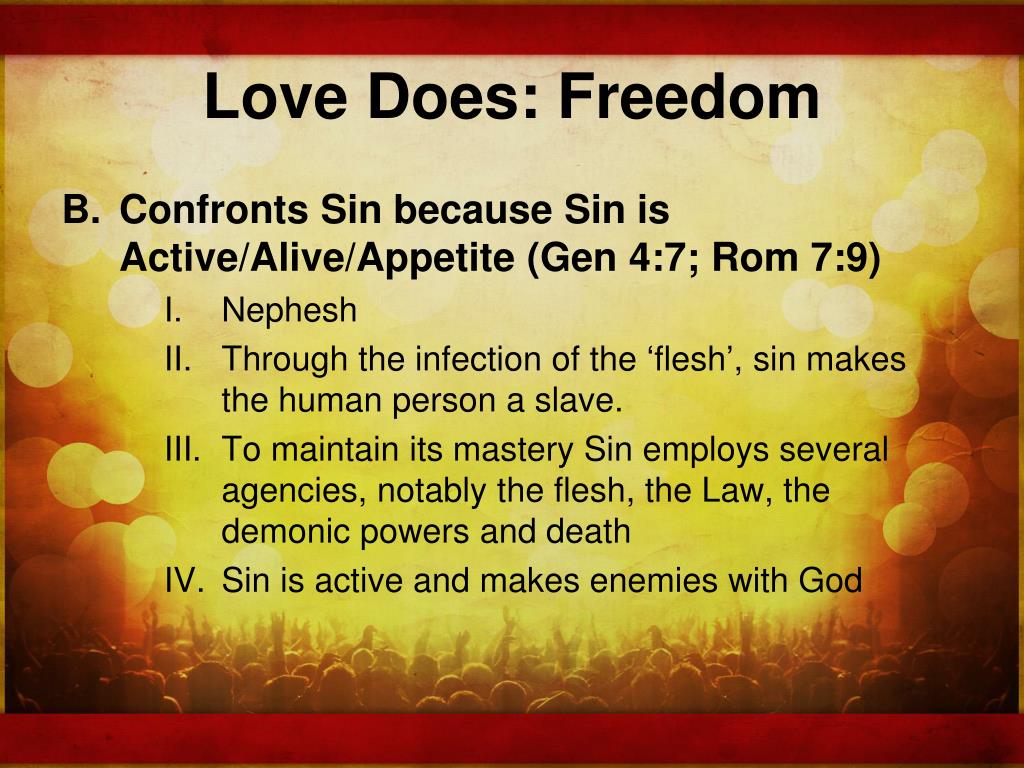 Love Does: Freedom

B. Confronts Sin because Sin is Active/Alive/Appetite (Gen 4:7; Rom 7:9)

I. Nephesh

II. Through the infection of the ‘flesh’, sin makes the human person a slave.

III. To maintain its mastery Sin employs several agencies, notably the flesh, the Law, the demonic powers and death

IV. Sin is active and makes enemies with God